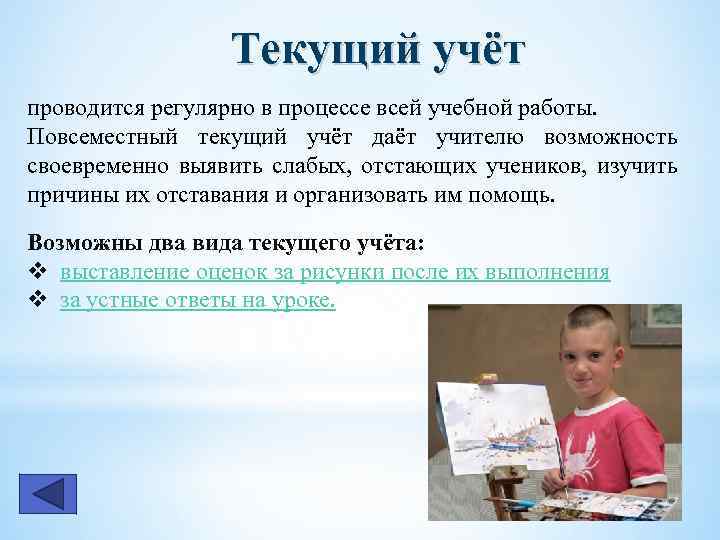 Текущий учёт

проводится регулярно в процессе всей учебной работы. Повсеместный текущий учёт даёт учителю возможность своевременно выявить слабых, отстающих учеников, изучить причины их отставания и организовать им помощь.

Возможны два вида текущего учёта:
❖ выставление оценок за рисунки после их выполнения
❖ за устные ответы на уроке.